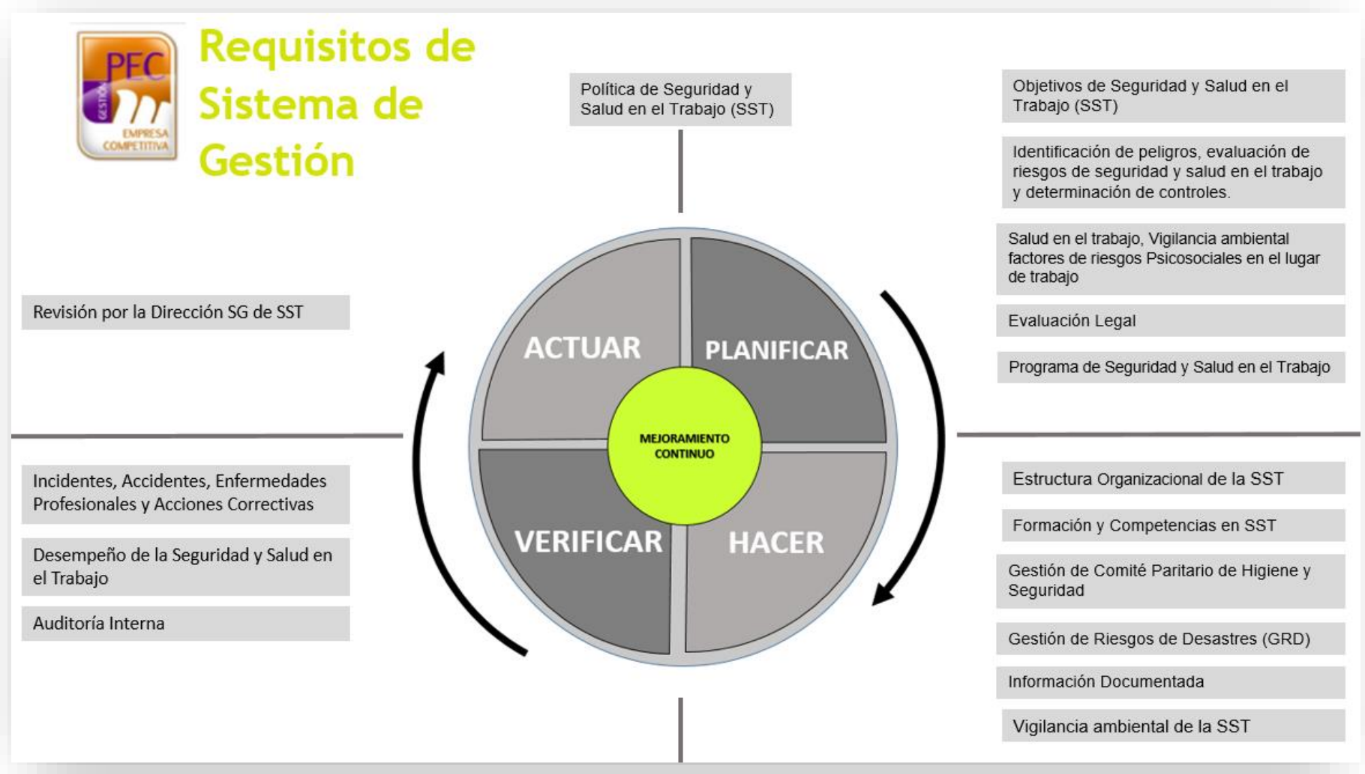 PEC
GESTIÓN
EMPRESA COMPETITIVA

Requisitos de Sistema de Gestión

Política de Seguridad y Salud en el Trabajo (SST)

Objetivos de Seguridad y Salud en el Trabajo (SST)

Identificación de peligros, evaluación de riesgos de seguridad y salud en el trabajo y determinación de controles.

Salud en el trabajo, Vigilancia ambiental factores de riesgos Psicosociales en el lugar de trabajo

Evaluación Legal

Programa de Seguridad y Salud en el Trabajo

Revisión por la Dirección SG de SST

ACTUAR

PLANIFICAR

MEJORAMIENTO CONTINUO

VERIFICAR

HACER

Incidentes, Accidentes, Enfermedades Profesionales y Acciones Correctivas

Desempeño de la Seguridad y Salud en el Trabajo

Auditoría Interna

Estructura Organizacional de la SST

Formación y Competencias en SST

Gestión de Comité Paritario de Higiene y Seguridad

Gestión de Riesgos de Desastres (GRD)

Información Documentada

Vigilancia ambiental de la SST